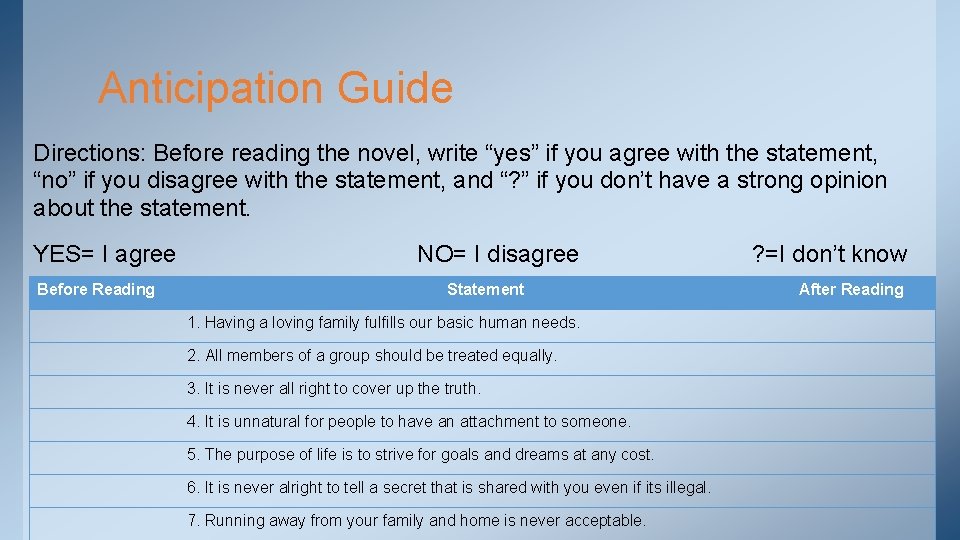 Anticipation Guide

Directions: Before reading the novel, write "yes" if you agree with the statement, "no" if you disagree with the statement, and "?" if you don't have a strong opinion about the statement.

YES= I agree NO= I disagree ?=I don't know

| Before Reading | Statement | After Reading |
|---|---|---|
| | 1. Having a loving family fulfills our basic human needs. | |
| | 2. All members of a group should be treated equally. | |
| | 3. It is never all right to cover up the truth. | |
| | 4. It is unnatural for people to have an attachment to someone. | |
| | 5. The purpose of life is to strive for goals and dreams at any cost. | |
| | 6. It is never alright to tell a secret that is shared with you even if its illegal. | |
| | 7. Running away from your family and home is never acceptable. | |